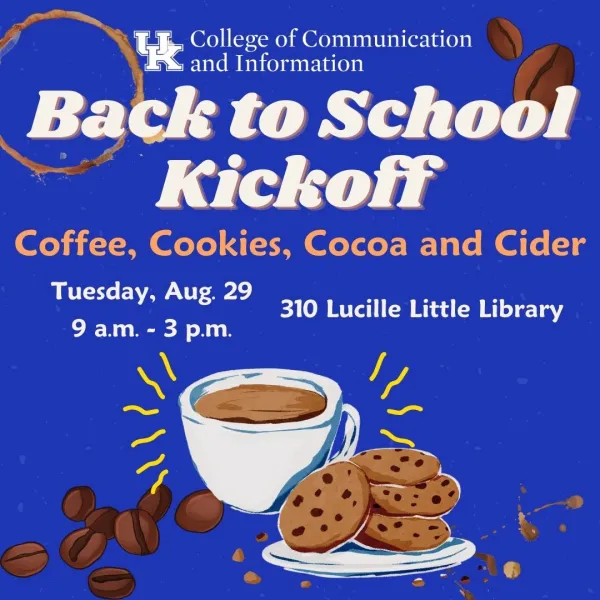 UK College of Communication and Information

Back to School Kickoff

Coffee, Cookies, Cocoa and Cider

Tuesday, Aug. 29
9 a.m. - 3 p.m.

310 Lucille Little Library